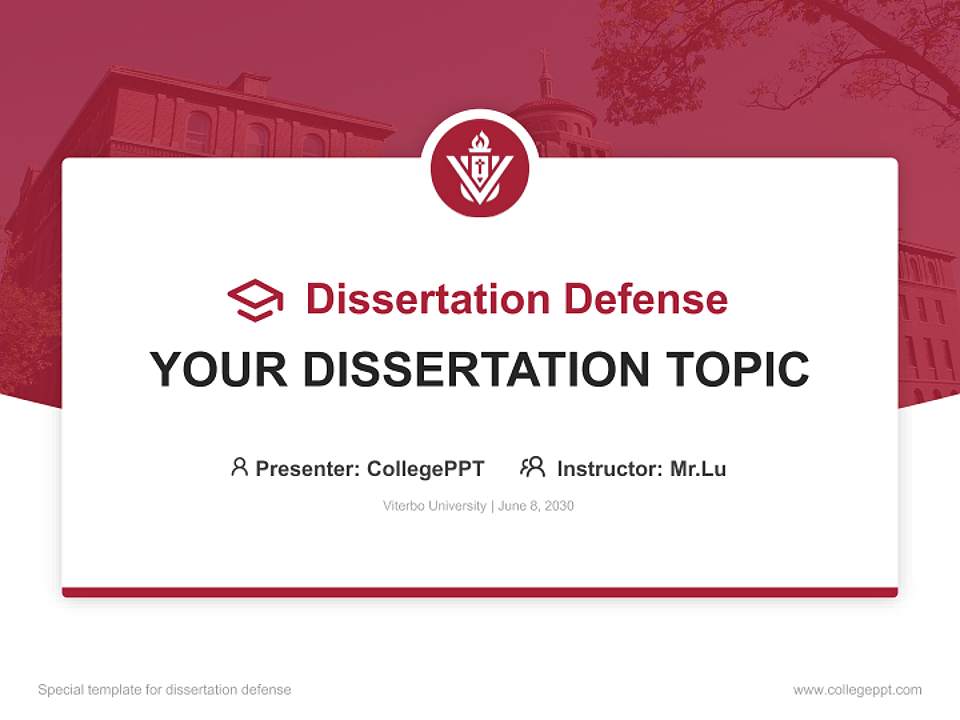 Dissertation Defense

YOUR DISSERTATION TOPIC

Presenter: CollegePPT Instructor: Mr.Lu

Viterbo University | June 8, 2030

Special template for dissertation defense

www.collegeppt.com